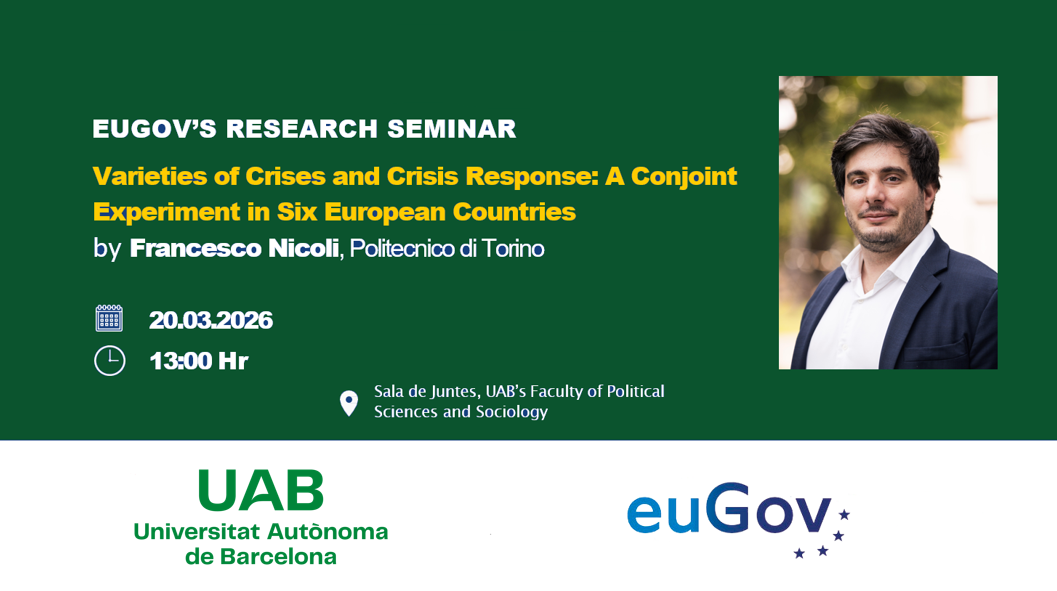 EUGOV'S RESEARCH SEMINAR

Varieties of Crises and Crisis Response: A Conjoint Experiment in Six European Countries

by Francesco Nicoli, Politecnico di Torino

20.03.2026

13:00 Hr

Sala de Juntes, UAB's Faculty of Political Sciences and Sociology

UAB
Universitat Autònoma de Barcelona

euGov